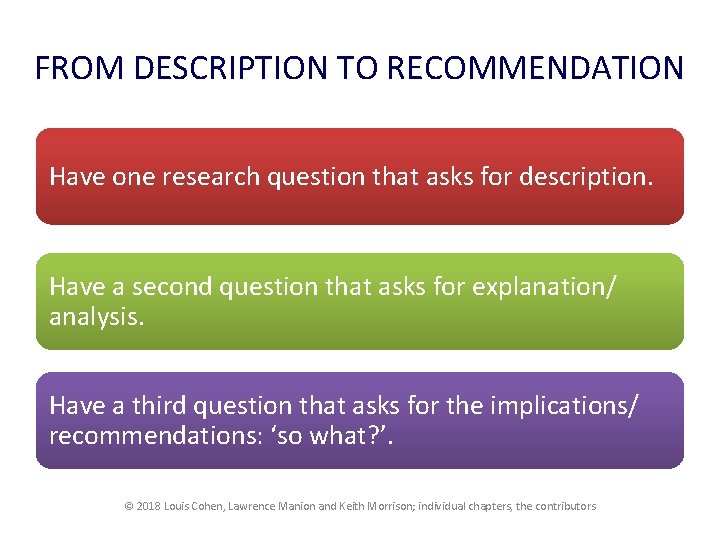 FROM DESCRIPTION TO RECOMMENDATION

Have one research question that asks for description.

Have a second question that asks for explanation/ analysis.

Have a third question that asks for the implications/ recommendations: ‘so what?’.

© 2018 Louis Cohen, Lawrence Manion and Keith Morrison; individual chapters, the contributors